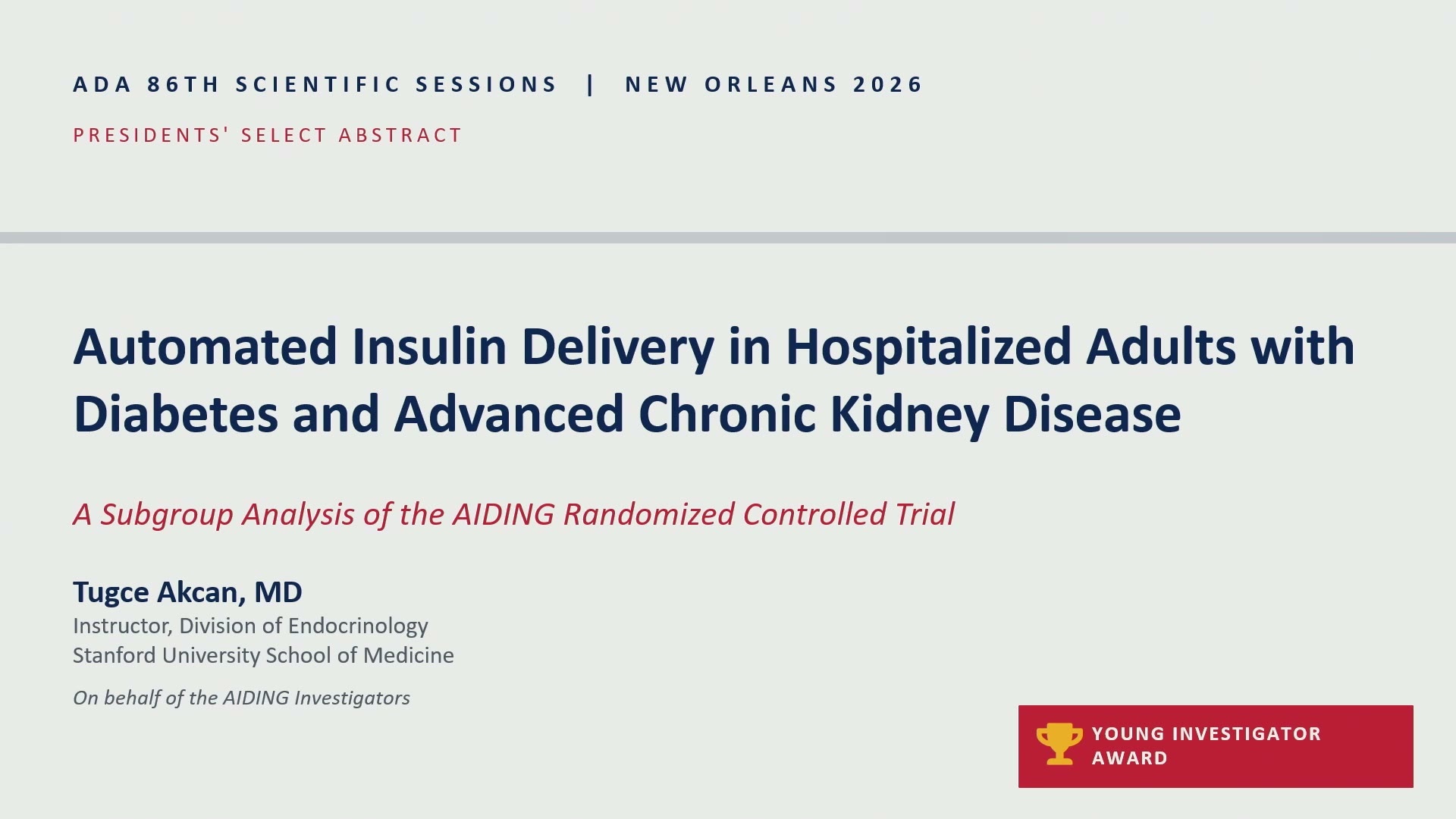 ADA 86TH SCIENTIFIC SESSIONS | NEW ORLEANS 2026

PRESIDENTS' SELECT ABSTRACT

Automated Insulin Delivery in Hospitalized Adults with Diabetes and Advanced Chronic Kidney Disease

A Subgroup Analysis of the AIDING Randomized Controlled Trial

Tugce Akcan, MD
Instructor, Division of Endocrinology
Stanford University School of Medicine

On behalf of the AIDING Investigators

YOUNG INVESTIGATOR AWARD